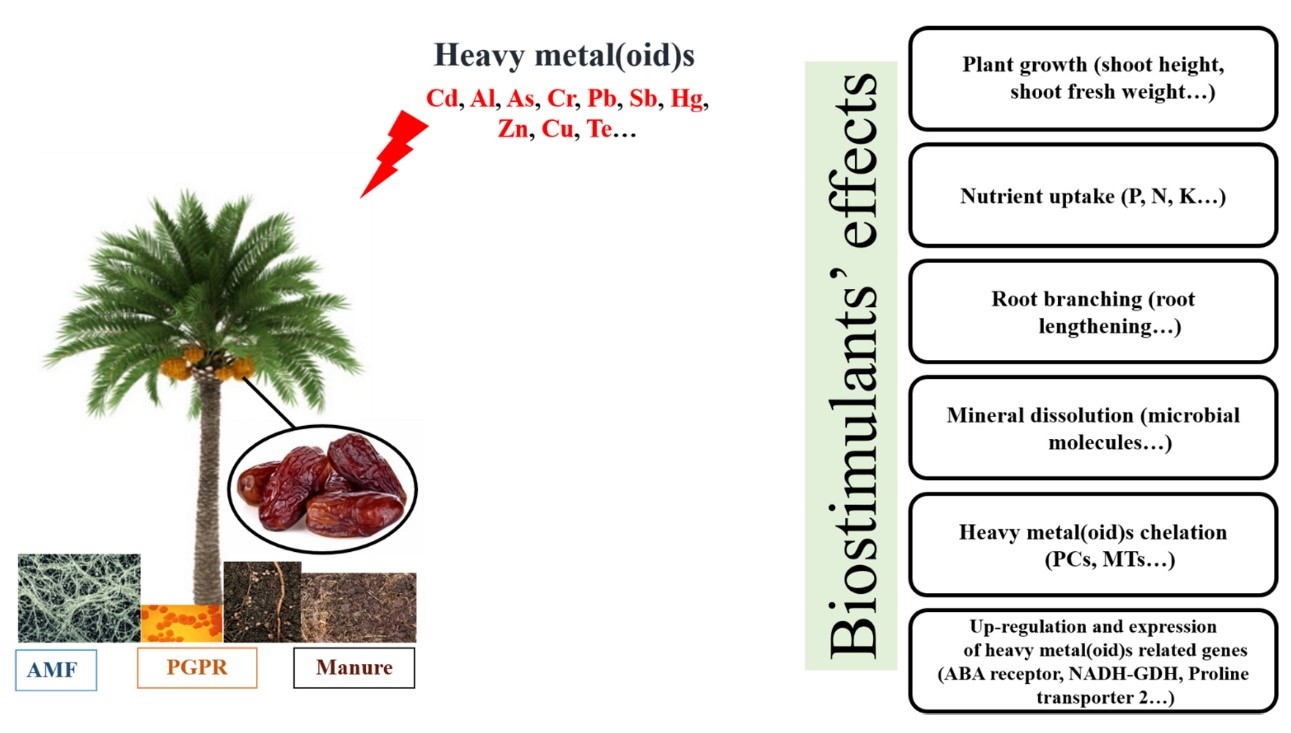 Heavy metal(oid)s

Cd, Al, As, Cr, Pb, Sb, Hg, Zn, Cu, Te…

AMF

PGPR

Manure

Biostimulants' effects

Plant growth (shoot height, shoot fresh weight…)

Nutrient uptake (P, N, K…)

Root branching (root lengthening…)

Mineral dissolution (microbial molecules…)

Heavy metal(oid)s chelation (PCs, MTs…)

Up-regulation and expression of heavy metal(oid)s related genes (ABA receptor, NADH-GDH, Proline transporter 2…)